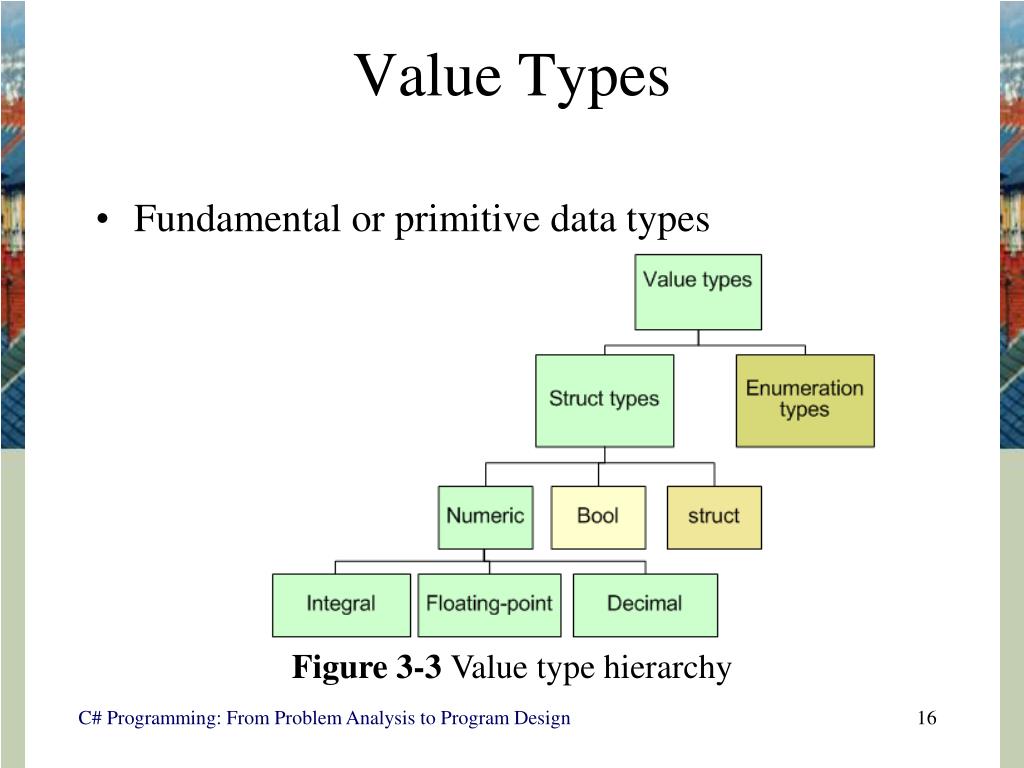 Value Types

• Fundamental or primitive data types

Value types

Struct types

Enumeration types

Numeric

Bool

struct

Integral

Floating-point

Decimal

**Figure 3-3** Value type hierarchy

C# Programming: From Problem Analysis to Program Design

16